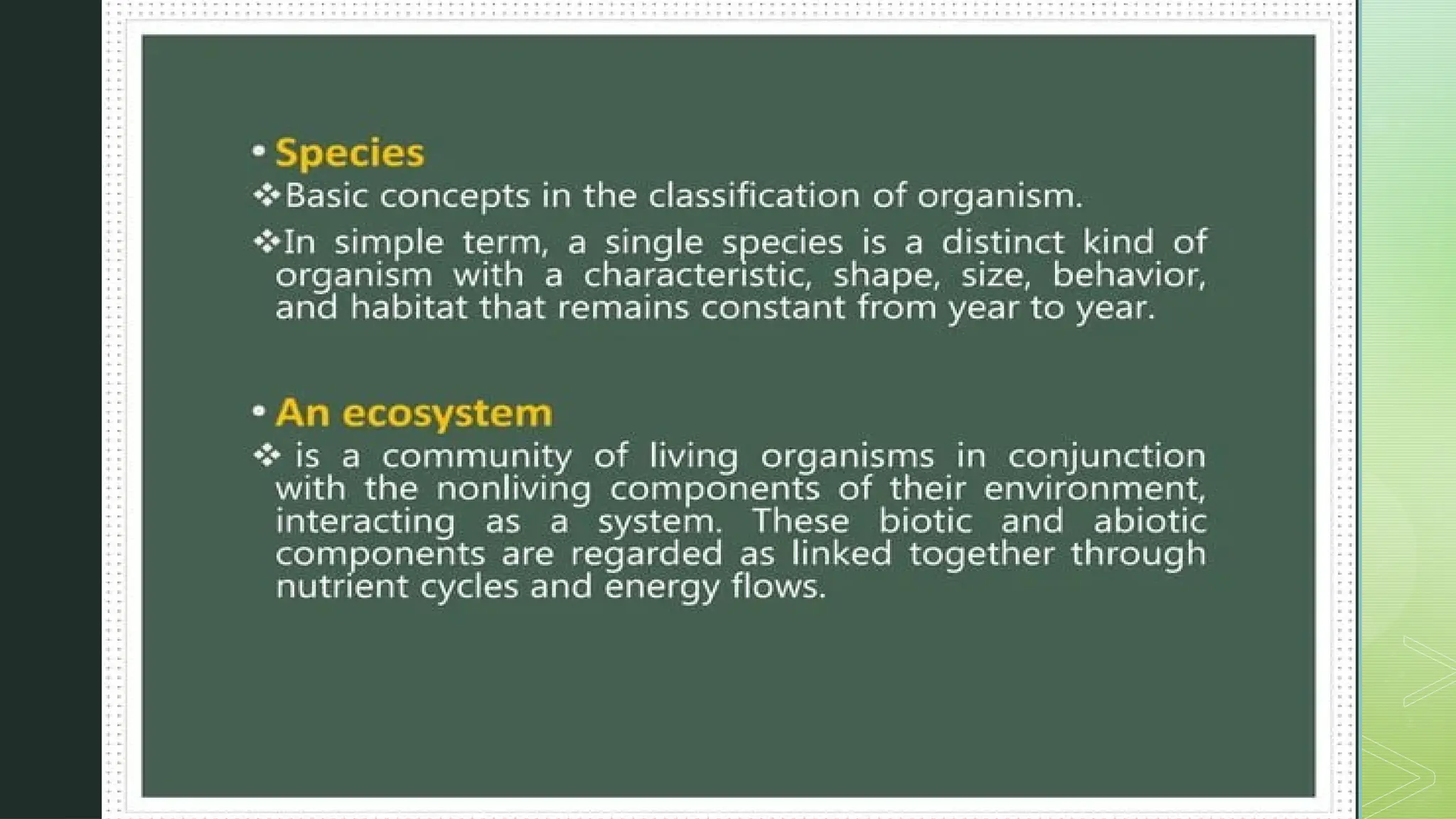 • Species

❖Basic concepts in the classification of organism.

❖In simple term, a single species is a distinct kind of organism with a characteristic, shape, size, behavior, and habitat that remains constant from year to year.

• An ecosystem

❖ is a community of living organisms in conjunction with the nonliving components of their environment, interacting as a system. These biotic and abiotic components are regarded as linked together through nutrient cycles and energy flows.